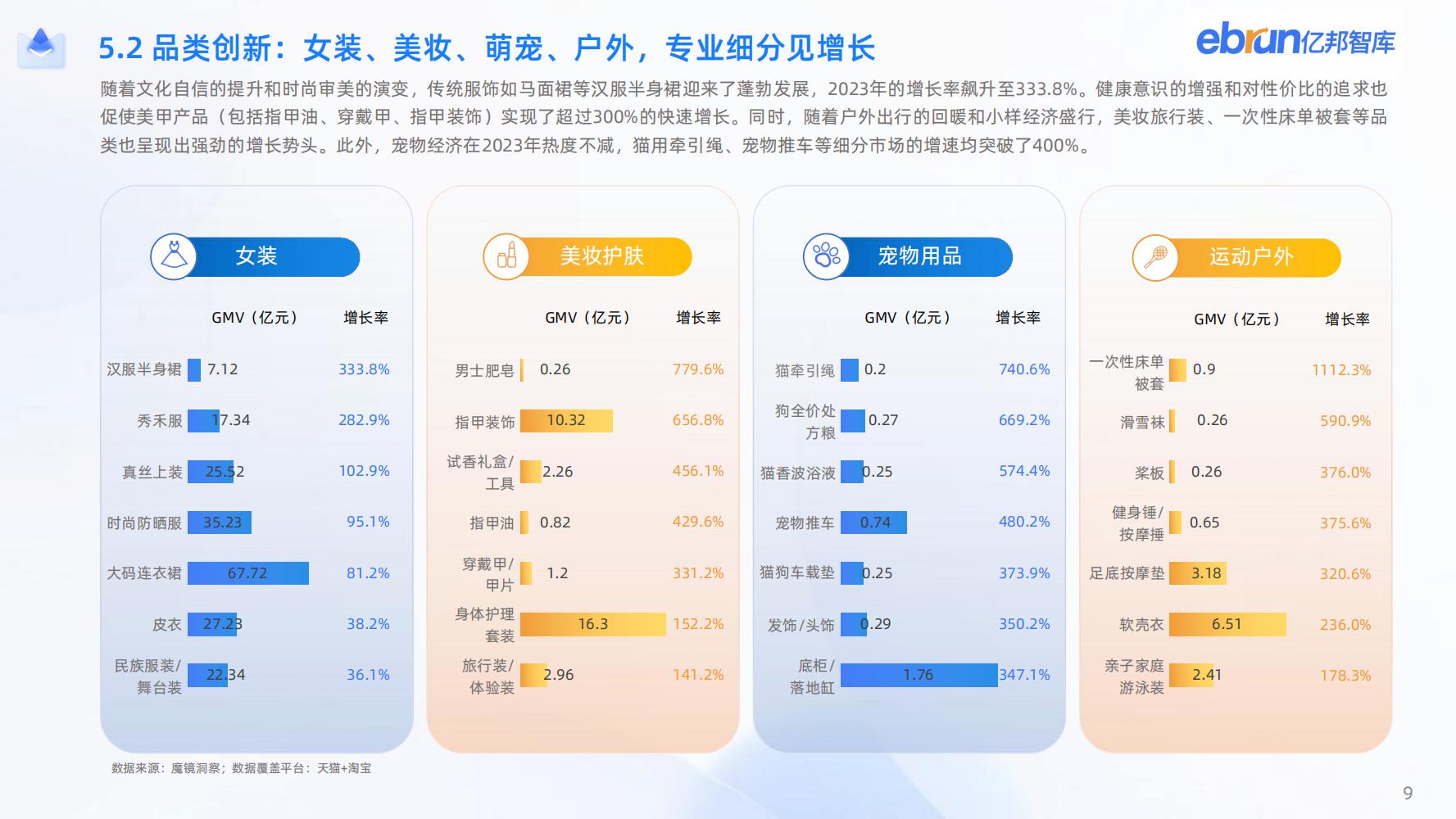 5.2 品类创新：女装、美妆、萌宠、户外，专业细分见增长

ebrun亿邦智库

随着文化自信的提升和时尚审美的演变，传统服饰如马面裙等汉服半身裙迎来了蓬勃发展，2023年的增长率飙升至333.8%。健康意识的增强和对性价比的追求也促使美甲产品（包括指甲油、穿戴甲、指甲装饰）实现了超过300%的快速增长。同时，随着户外出行的回暖和小样经济盛行，美妆旅行装、一次性床单被套等品类也呈现出强劲的增长势头。此外，宠物经济在2023年热度不减，猫用牵引绳、宠物推车等细分市场的增速均突破了400%。

女装

| | GMV（亿元） | 增长率 |
|---|---|---|
| 汉服半身裙 | 7.12 | 333.8% |
| 秀禾服 | 17.34 | 282.9% |
| 真丝上装 | 25.52 | 102.9% |
| 时尚防晒服 | 35.23 | 95.1% |
| 大码连衣裙 | 67.72 | 81.2% |
| 皮衣 | 27.23 | 38.2% |
| 民族服装/舞台装 | 22.34 | 36.1% |

美妆护肤

| | GMV（亿元） | 增长率 |
|---|---|---|
| 男士肥皂 | 0.26 | 779.6% |
| 指甲装饰 | 10.32 | 656.8% |
| 试香礼盒/工具 | 2.26 | 456.1% |
| 指甲油 | 0.82 | 429.6% |
| 穿戴甲/甲片 | 1.2 | 331.2% |
| 身体护理套装 | 16.3 | 152.2% |
| 旅行装/体验装 | 2.96 | 141.2% |

宠物用品

| | GMV（亿元） | 增长率 |
|---|---|---|
| 猫牵引绳 | 0.2 | 740.6% |
| 狗全价处方粮 | 0.27 | 669.2% |
| 猫香波浴液 | 0.25 | 574.4% |
| 宠物推车 | 0.74 | 480.2% |
| 猫狗车载垫 | 0.25 | 373.9% |
| 发饰/头饰 | 0.29 | 350.2% |
| 底柜/落地缸 | 1.76 | 347.1% |

运动户外

| | GMV（亿元） | 增长率 |
|---|---|---|
| 一次性床单被套 | 0.9 | 1112.3% |
| 滑雪袜 | 0.26 | 590.9% |
| 桨板 | 0.26 | 376.0% |
| 健身锤/按摩捶 | 0.65 | 375.6% |
| 足底按摩垫 | 3.18 | 320.6% |
| 软壳衣 | 6.51 | 236.0% |
| 亲子家庭游泳装 | 2.41 | 178.3% |

数据来源：魔镜洞察；数据覆盖平台：天猫+淘宝

9